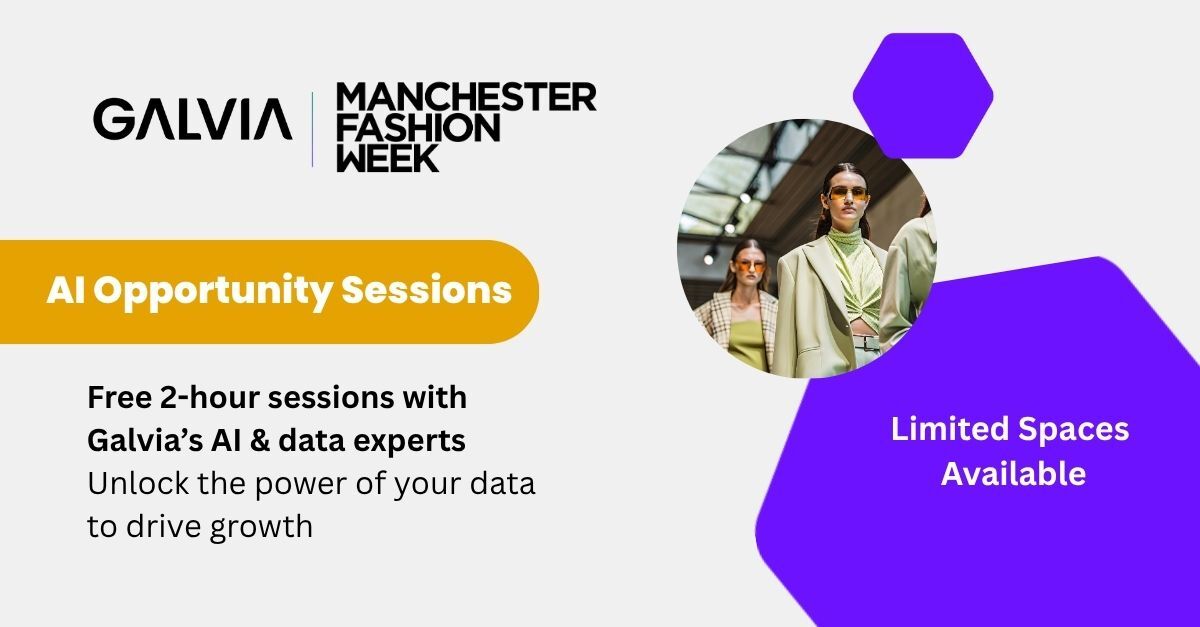 GALVIA

MANCHESTER FASHION WEEK

AI Opportunity Sessions

Free 2-hour sessions with Galvia's AI & data experts
Unlock the power of your data to drive growth

Limited Spaces Available